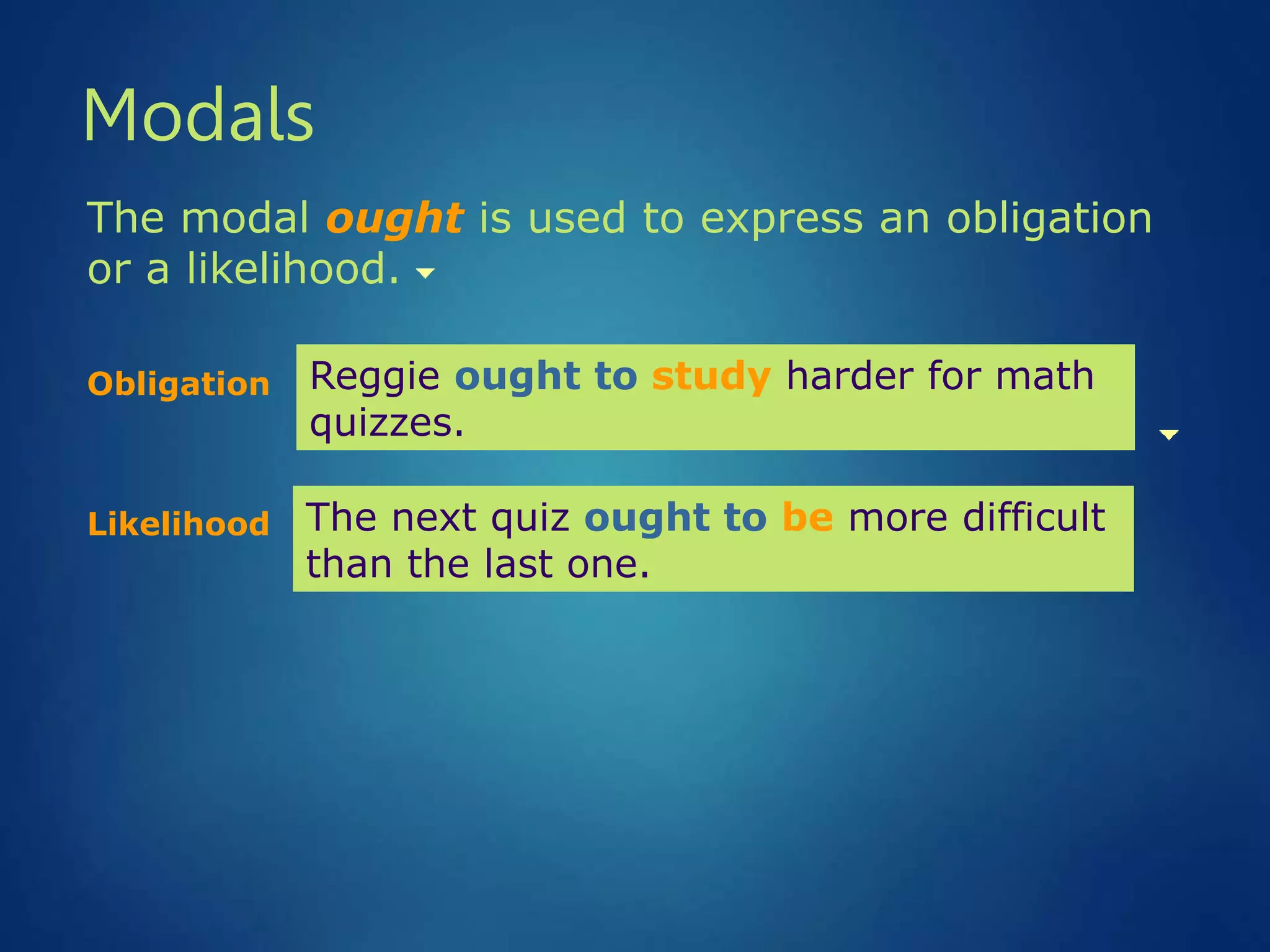 Modals

The modal ought is used to express an obligation or a likelihood.

Obligation

Reggie ought to study harder for math quizzes.

Likelihood

The next quiz ought to be more difficult than the last one.